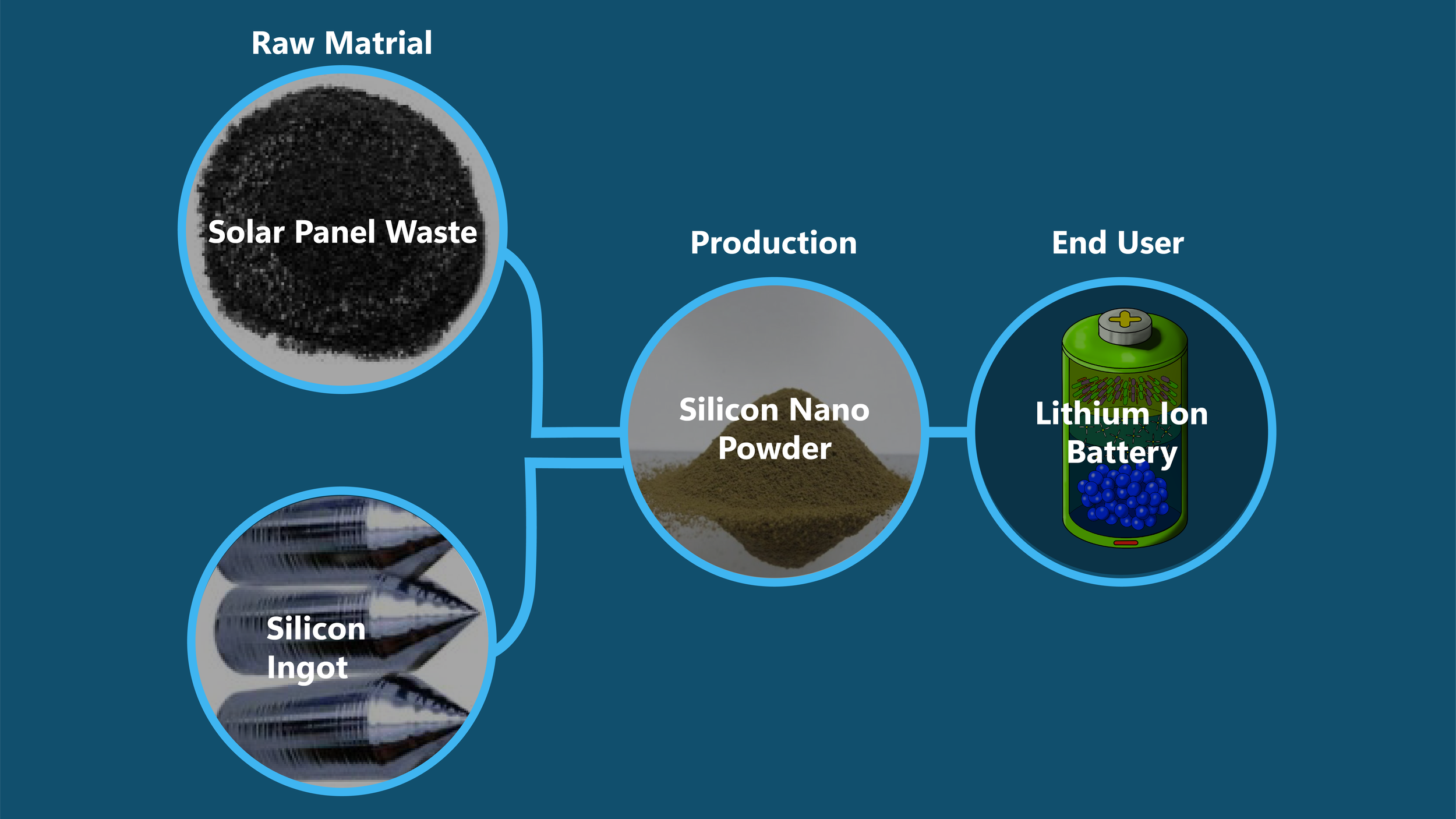 Raw Matrial

Solar Panel Waste

Silicon Ingot

Production

Silicon Nano Powder

End User

Lithium Ion Battery